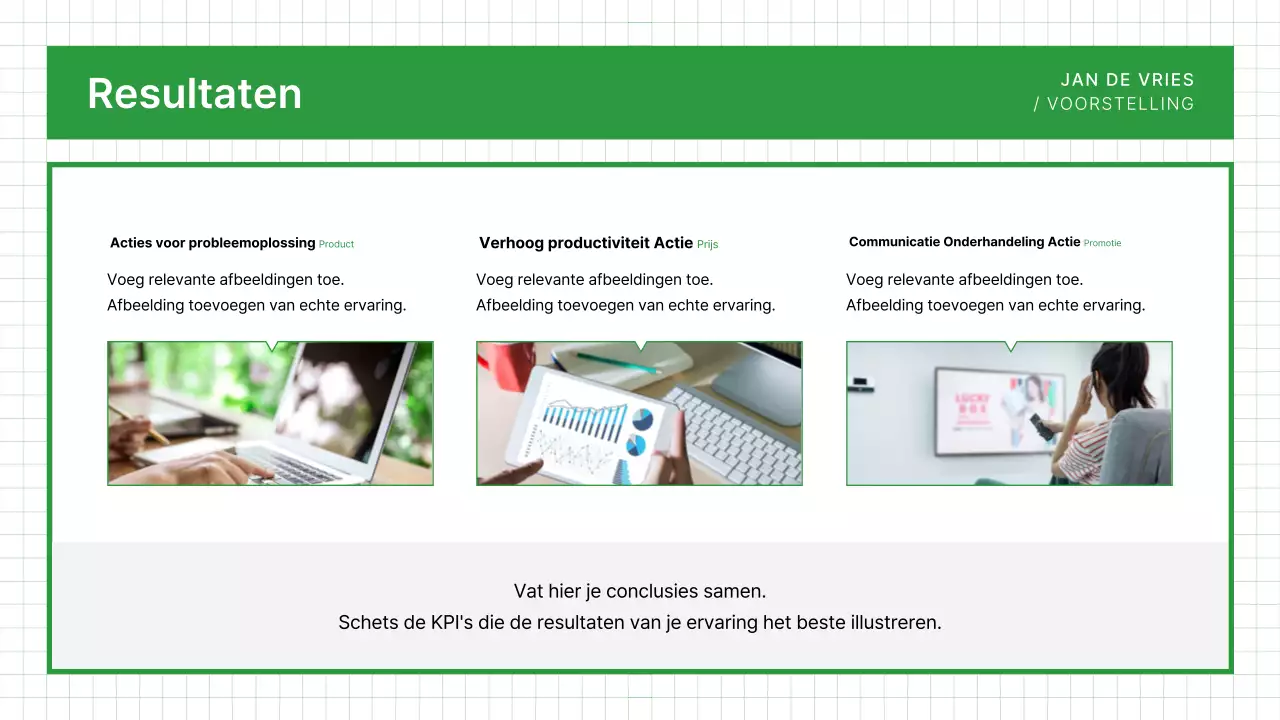 Resultaten

JAN DE VRIES
/ VOORSTELLING

Acties voor probleemoplossing Product

Voeg relevante afbeeldingen toe.
Afbeelding toevoegen van echte ervaring.

Verhoog productiviteit Actie Prijs

Voeg relevante afbeeldingen toe.
Afbeelding toevoegen van echte ervaring.

Communicatie Onderhandeling Actie Promotie

Voeg relevante afbeeldingen toe.
Afbeelding toevoegen van echte ervaring.

LUCKY BOX

Vat hier je conclusies samen.
Schets de KPI's die de resultaten van je ervaring het beste illustreren.